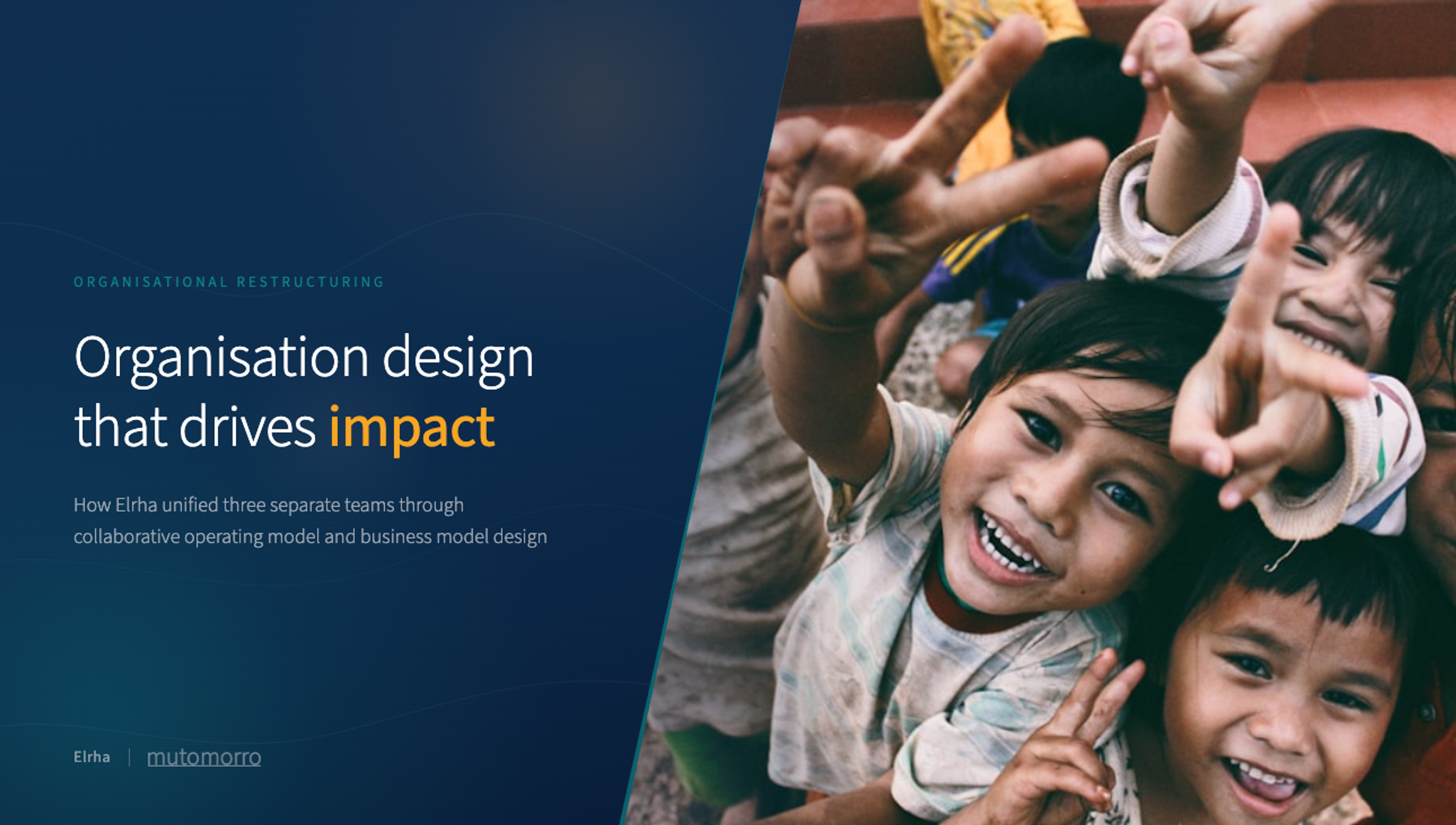 ORGANISATIONAL RESTRUCTURING

Organisation design that drives impact

How Elrha unified three separate teams through collaborative operating model and business model design

Elrha | mutomorro